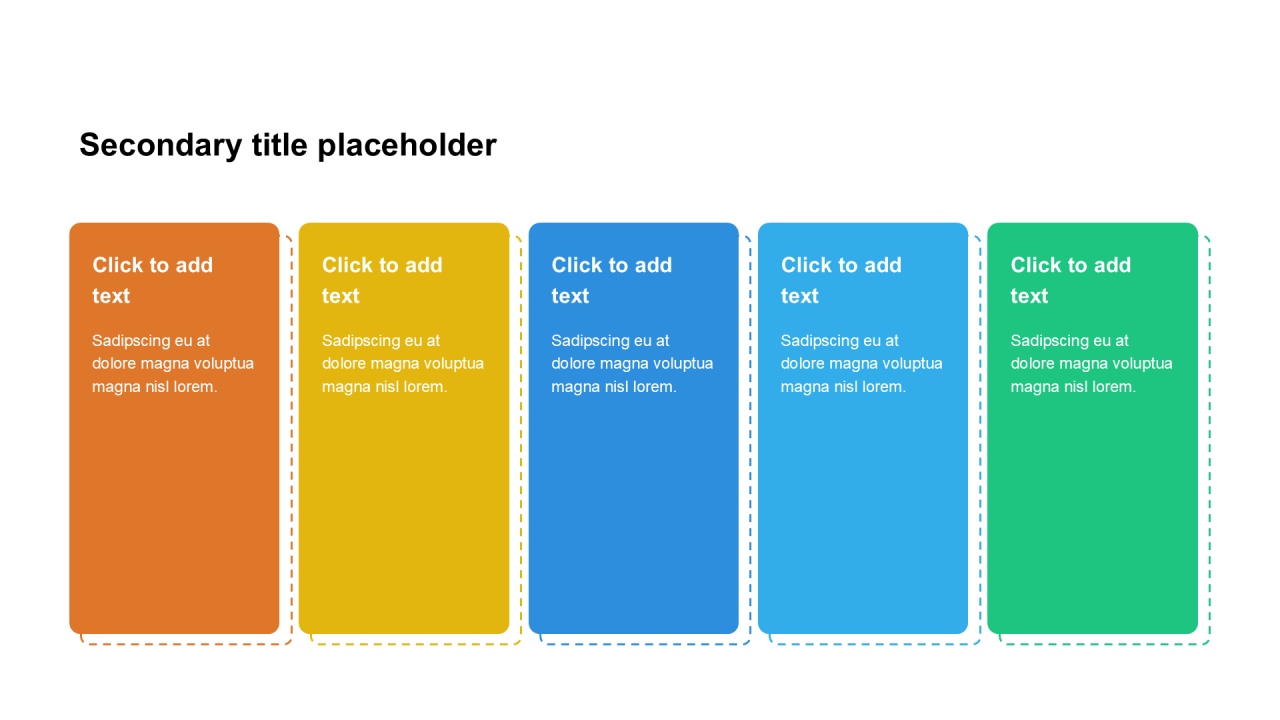 Secondary title placeholder

Click to add text

Sadipscing eu at dolore magna voluptua magna nisl lorem.

Click to add text

Sadipscing eu at dolore magna voluptua magna nisl lorem.

Click to add text

Sadipscing eu at dolore magna voluptua magna nisl lorem.

Click to add text

Sadipscing eu at dolore magna voluptua magna nisl lorem.

Click to add text

Sadipscing eu at dolore magna voluptua magna nisl lorem.